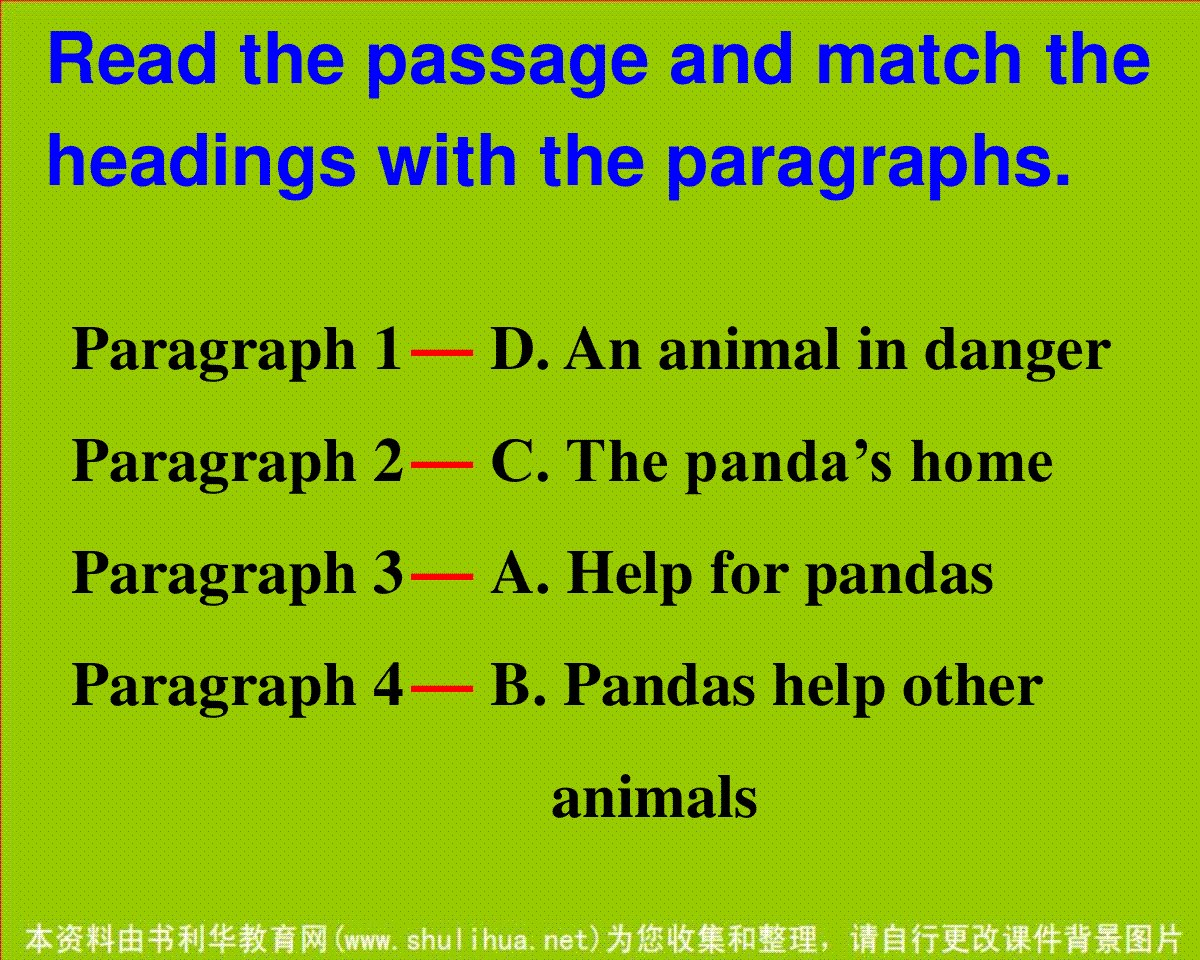 Read the passage and match the headings with the paragraphs.

Paragraph 1— D. An animal in danger

Paragraph 2— C. The panda’s home

Paragraph 3— A. Help for pandas

Paragraph 4— B. Pandas help other animals

本资料由书利华教育网(www.shulihua.net)为您收集和整理，请自行更改课件背景图片